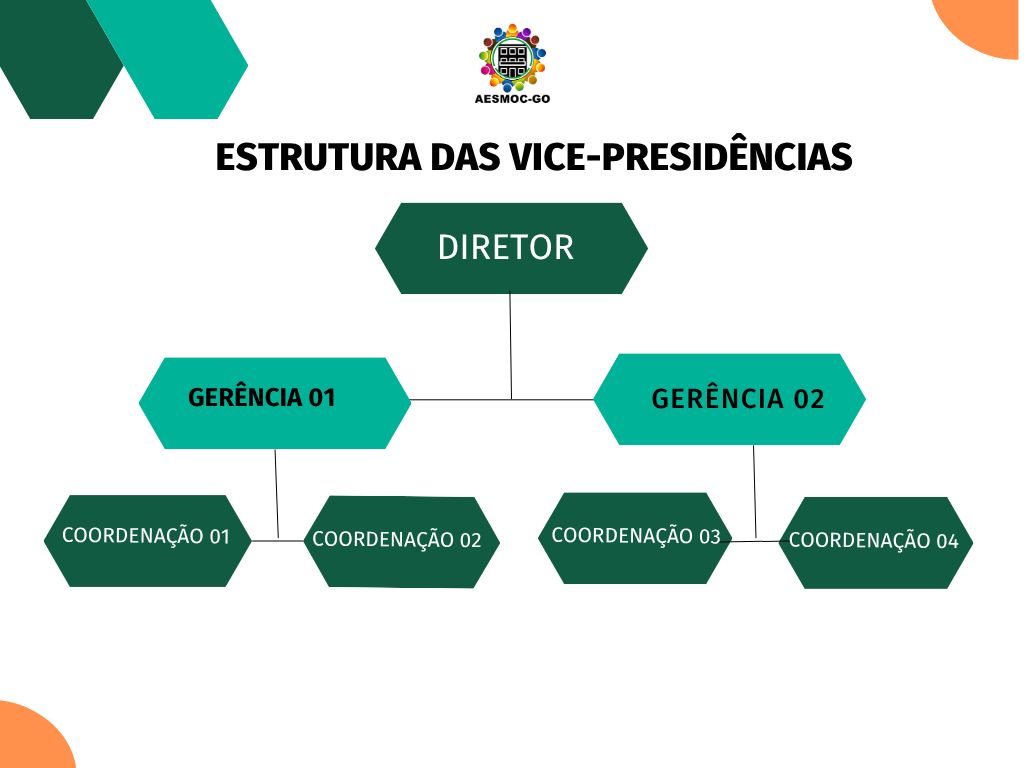 AESMOC-GO

ESTRUTURA DAS VICE-PRESIDÊNCIAS

DIRETOR

GERÊNCIA 01

GERÊNCIA 02

COORDENAÇÃO 01

COORDENAÇÃO 02

COORDENAÇÃO 03

COORDENAÇÃO 04